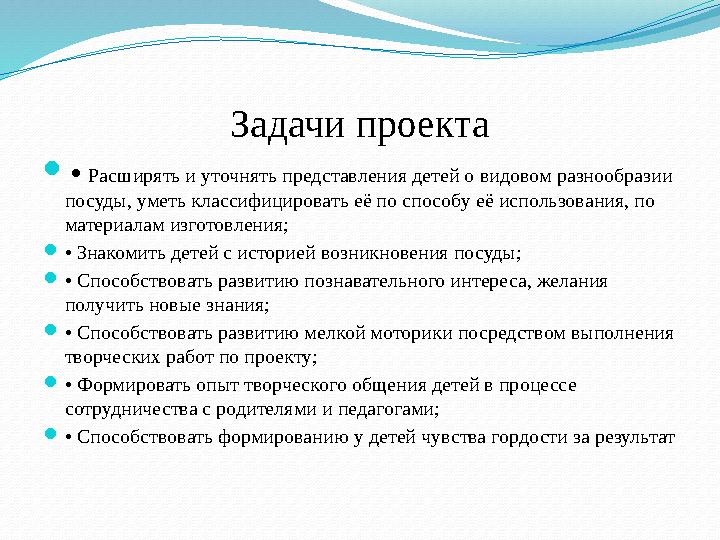 Задачи проекта

• Расширять и уточнять представления детей о видовом разнообразии посуды, уметь классифицировать её по способу её использования, по материалам изготовления;

• Знакомить детей с историей возникновения посуды;

• Способствовать развитию познавательного интереса, желания получить новые знания;

• Способствовать развитию мелкой моторики посредством выполнения творческих работ по проекту;

• Формировать опыт творческого общения детей в процессе сотрудничества с родителями и педагогами;

• Способствовать формированию у детей чувства гордости за результат